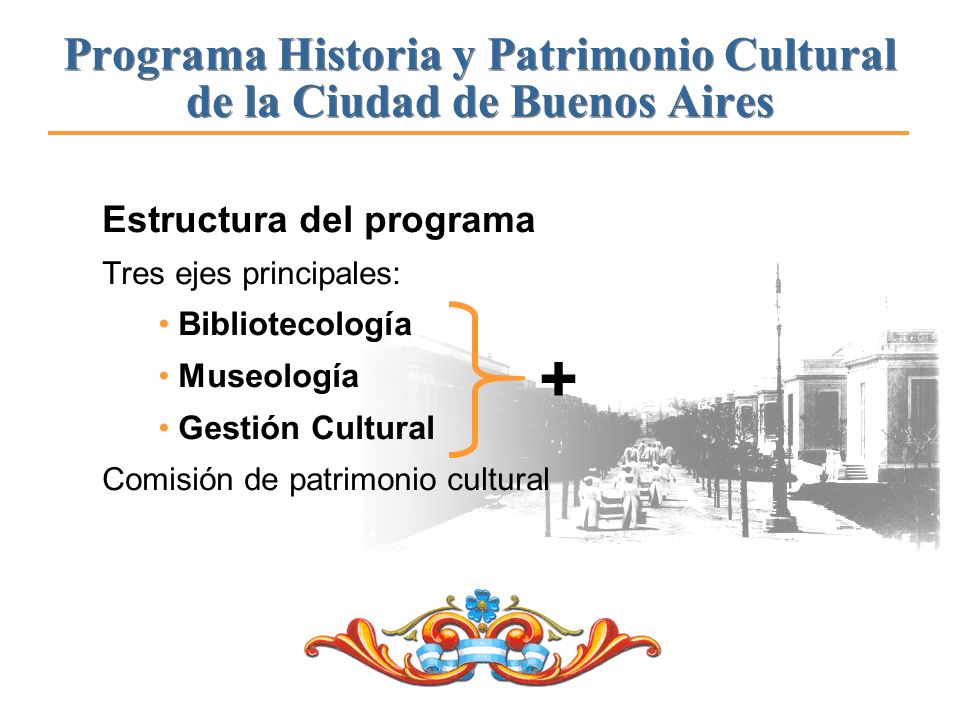 Programa Historia y Patrimonio Cultural de la Ciudad de Buenos Aires

Estructura del programa

Tres ejes principales:

• Bibliotecología
• Museología
• Gestión Cultural

+

Comisión de patrimonio cultural